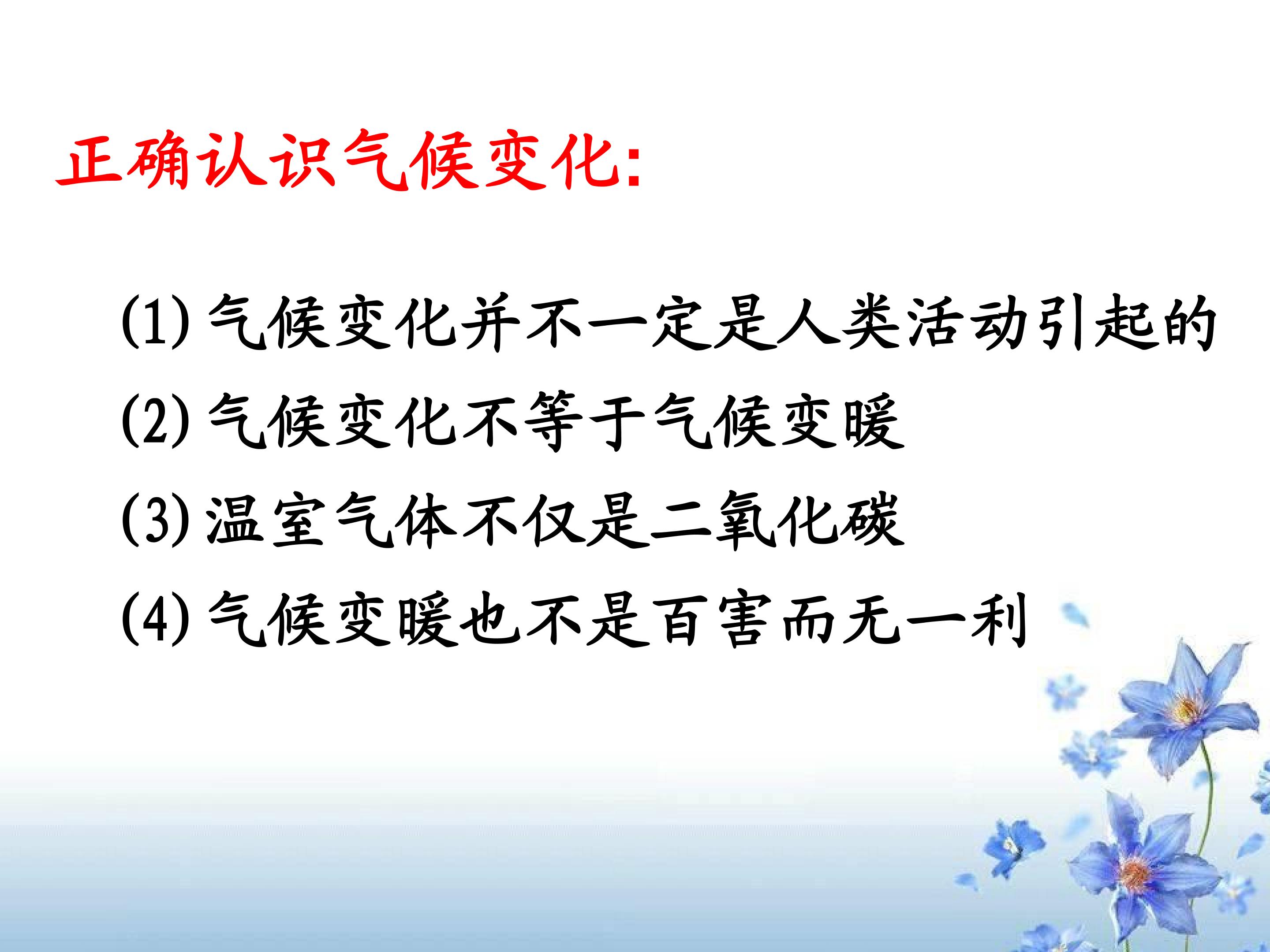 正确认识气候变化:

(1)气候变化并不一定是人类活动引起的

(2)气候变化不等于气候变暖

(3)温室气体不仅是二氧化碳

(4)气候变暖也不是百害而无一利